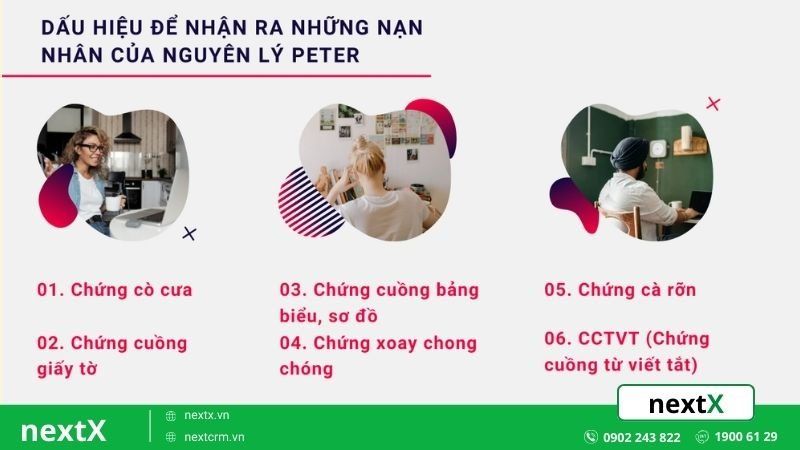 DẤU HIỆU ĐỂ NHẬN RA NHỮNG NẠN NHÂN CỦA NGUYÊN LÝ PETER

01. Chứng cò cưa

02. Chứng cuồng giấy tờ

03. Chứng cuồng bảng biểu, sơ đồ

04. Chứng xoay chong chóng

05. Chứng cà rỡn

06. CCTVT (Chứng cuồng từ viết tắt)

nextX

nextX

nextx.vn

nextcrm.vn

0902 243 822

1900 61 29